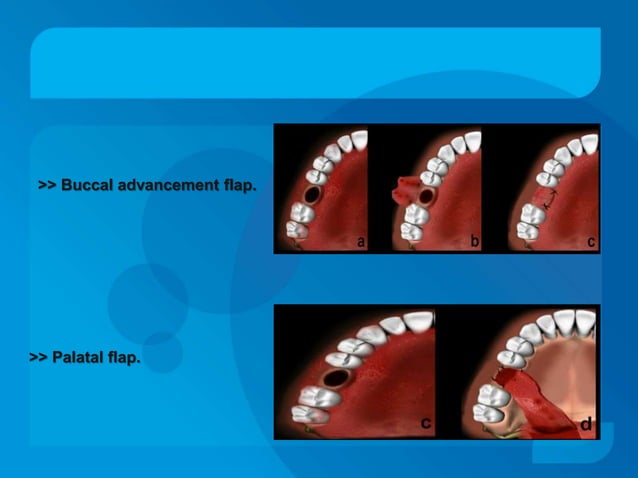 >> Buccal advancement flap.

a

b

c

>> Palatal flap.

c

d